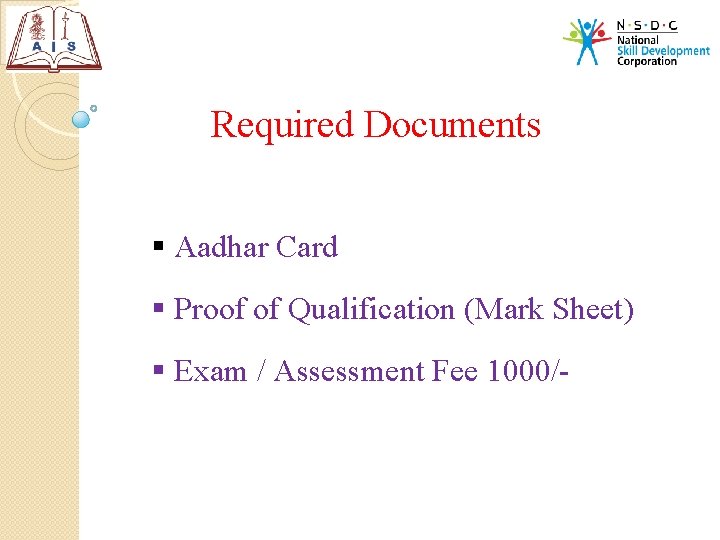 A I S

N·S·D·C
National
Skill Development
Corporation

Required Documents

▪ Aadhar Card

▪ Proof of Qualification (Mark Sheet)

▪ Exam / Assessment Fee 1000/-